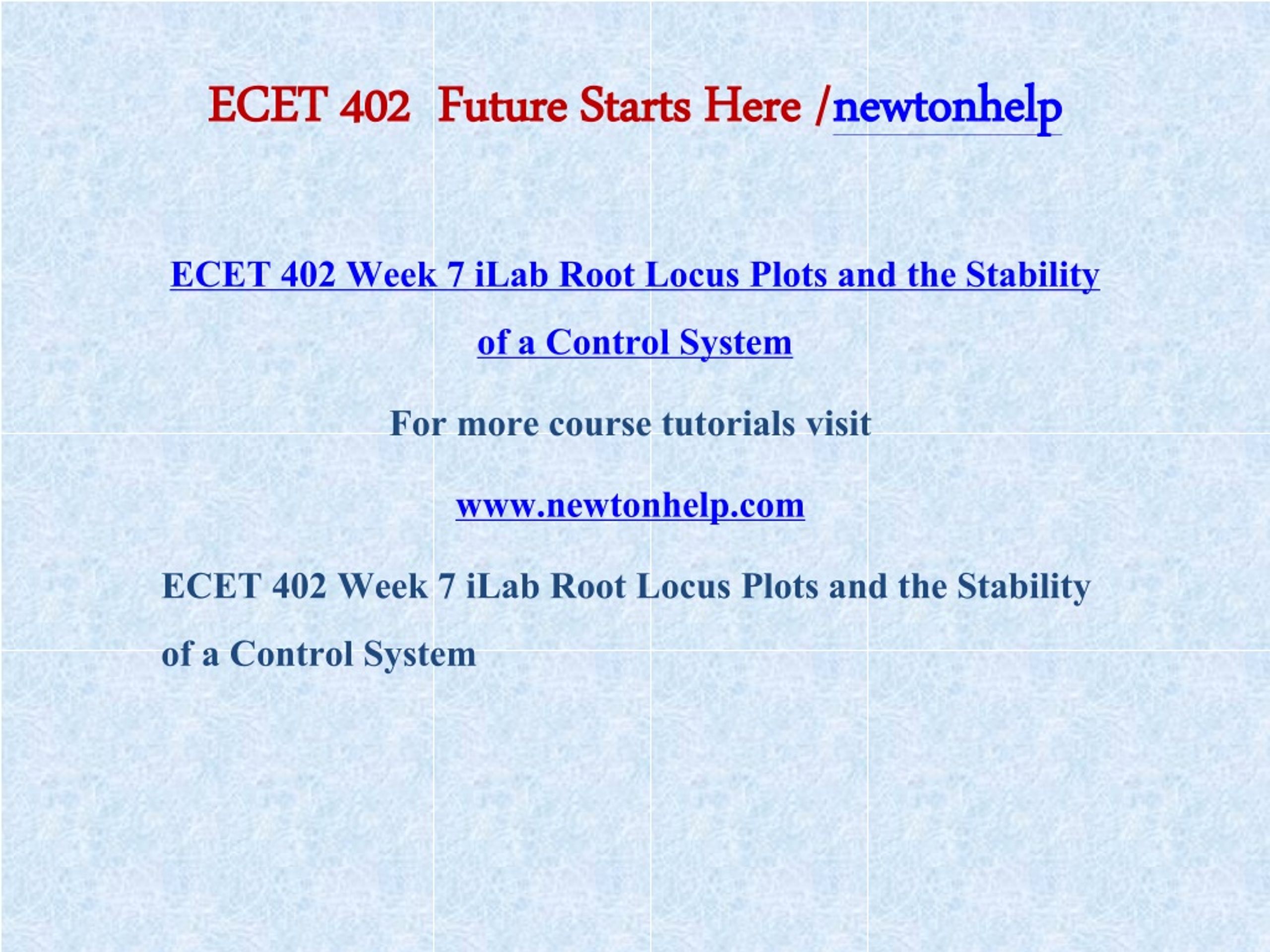 ECET 402 Future Starts Here /newtonhelp

ECET 402 Week 7 iLab Root Locus Plots and the Stability of a Control System

For more course tutorials visit

www.newtonhelp.com

ECET 402 Week 7 iLab Root Locus Plots and the Stability of a Control System